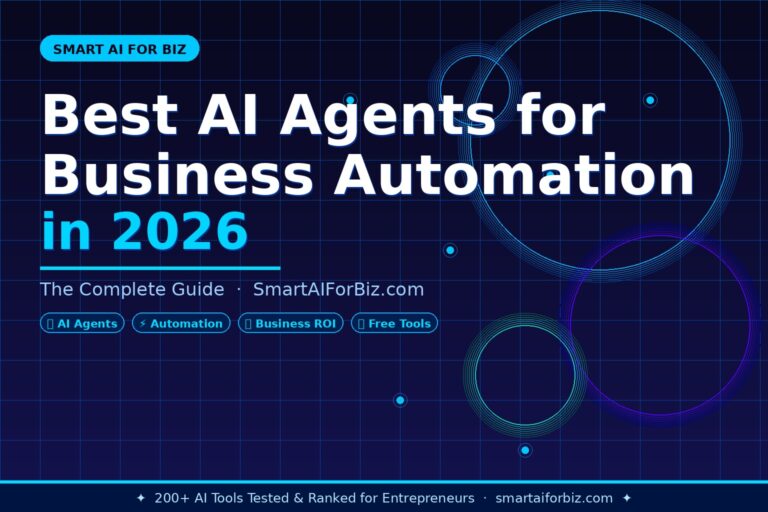 SMART AI FOR BIZ

Best AI Agents for Business Automation in 2026

The Complete Guide · SmartAIForBiz.com

AI Agents ⚡ Automation Business ROI Free Tools

✦ 200+ AI Tools Tested & Ranked for Entrepreneurs · smartaiforbiz.com ✦